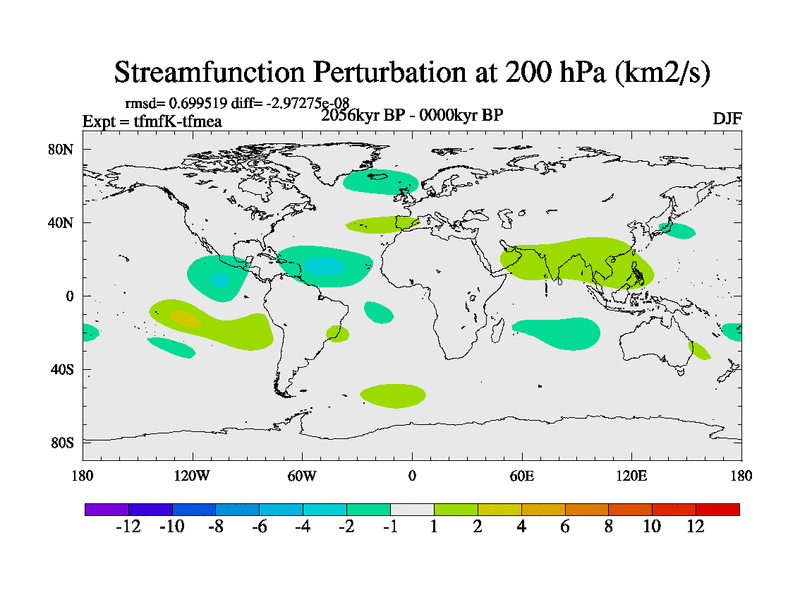 Streamfunction Perturbation at 200 hPa (km2/s)

rmsd= 0.699519 diff= -2.97275e-08
Expt = tfmfK-tfmea
2056kyr BP - 0000kyr BP
DJF

80N
40N
0
40S
80S

180
120W
60W
0
60E
120E
180

-12 -10 -8 -6 -4 -2 -1 1 2 4 6 8 10 12